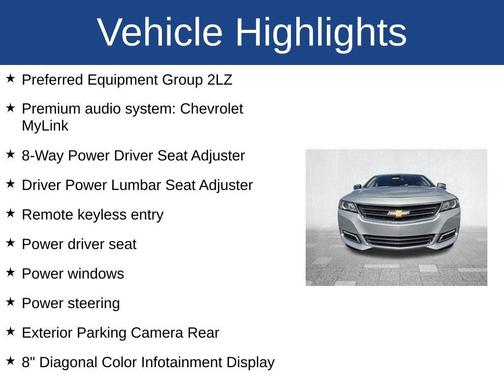 Vehicle Highlights

★ Preferred Equipment Group 2LZ

★ Premium audio system: Chevrolet MyLink

★ 8-Way Power Driver Seat Adjuster

★ Driver Power Lumbar Seat Adjuster

★ Remote keyless entry

★ Power driver seat

★ Power windows

★ Power steering

★ Exterior Parking Camera Rear

★ 8" Diagonal Color Infotainment Display